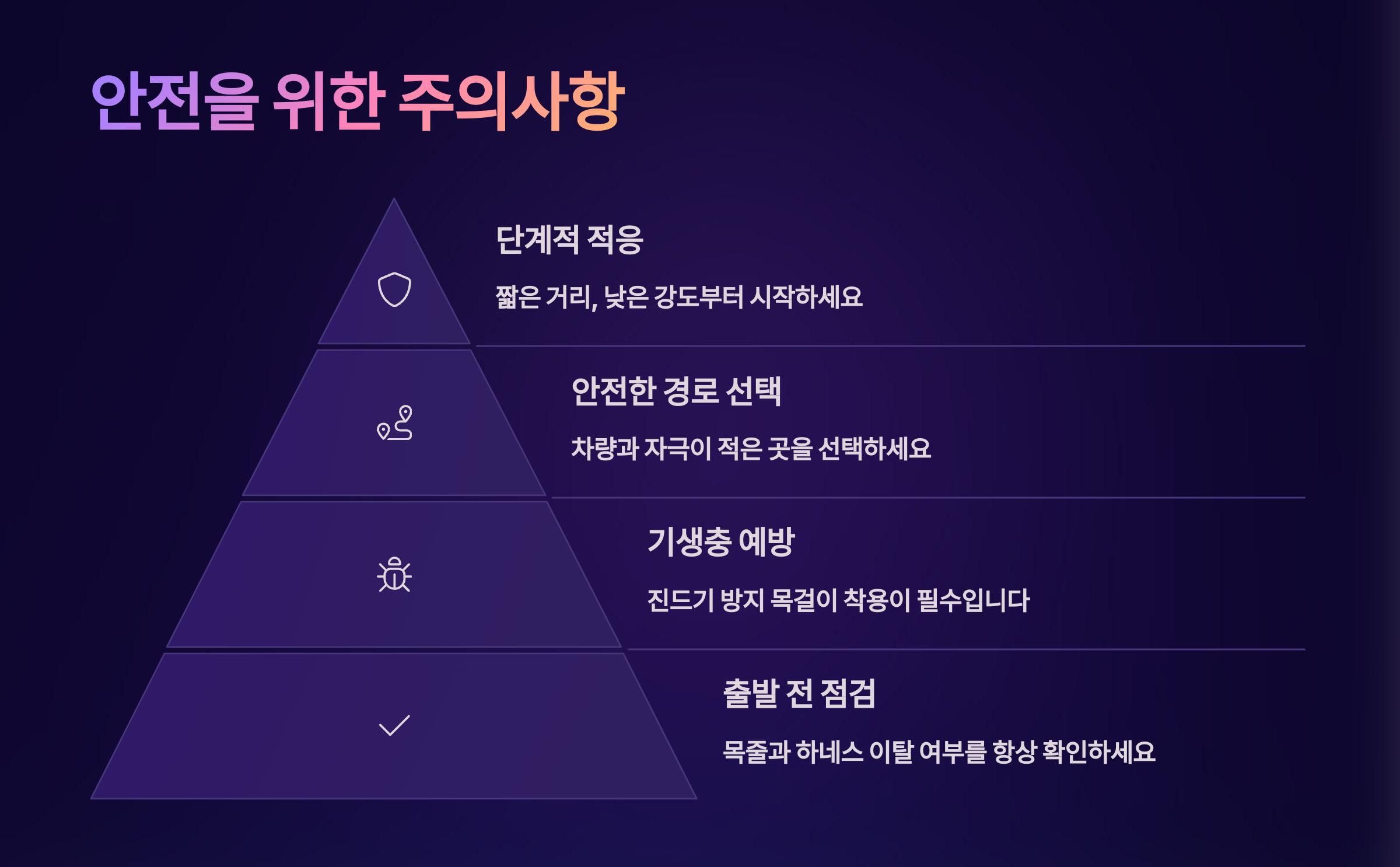 안전을 위한 주의사항

단계적 적응

짧은 거리, 낮은 강도부터 시작하세요

안전한 경로 선택

차량과 자극이 적은 곳을 선택하세요

기생충 예방

진드기 방지 목걸이 착용이 필수입니다

출발 전 점검

목줄과 하네스 이탈 여부를 항상 확인하세요